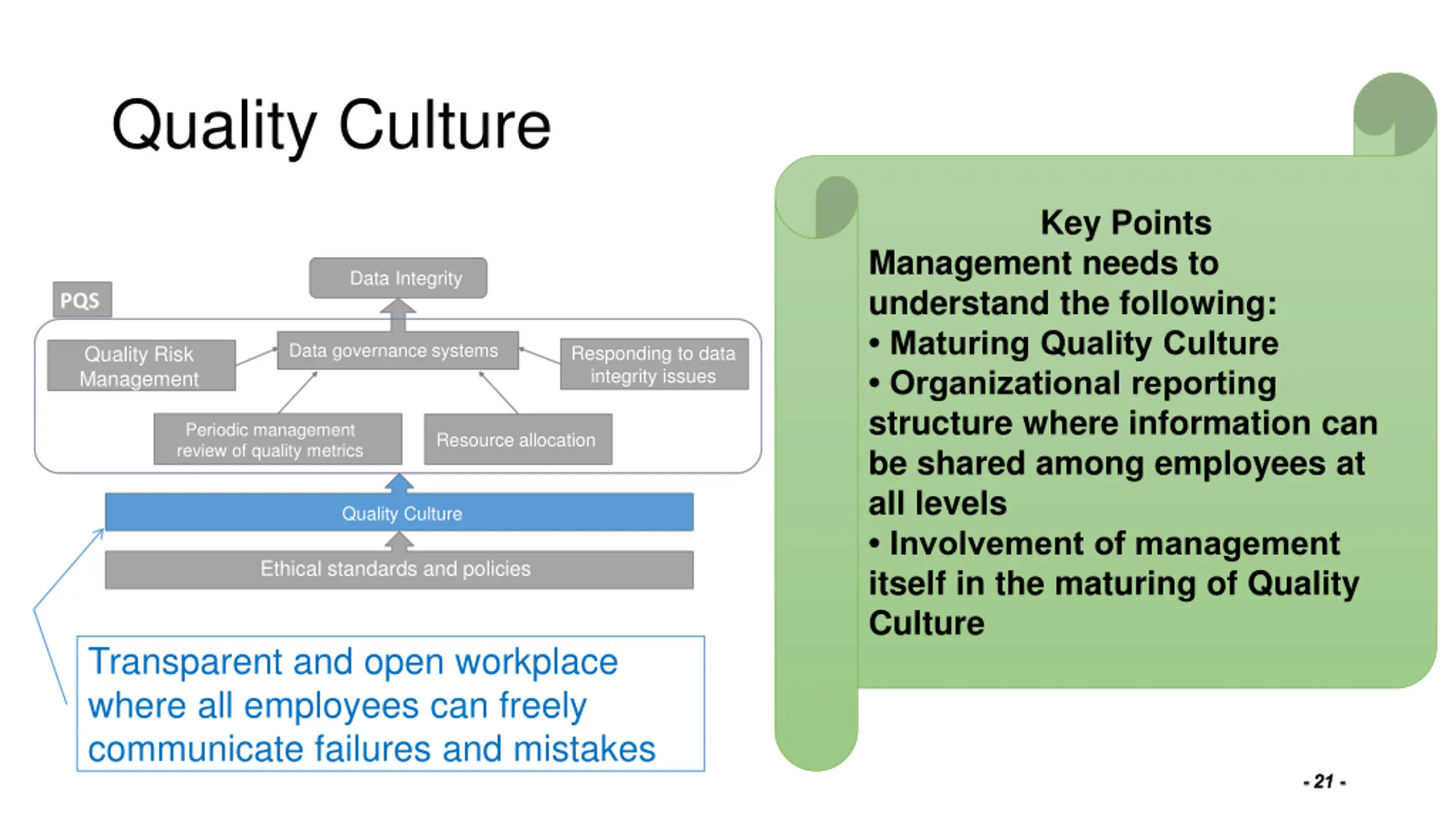 Quality Culture

Data Integrity

PQS

Quality Risk Management

Data governance systems

Responding to data integrity issues

Periodic management review of quality metrics

Resource allocation

Quality Culture

Ethical standards and policies

Transparent and open workplace where all employees can freely communicate failures and mistakes

Key Points
Management needs to understand the following:
• Maturing Quality Culture
• Organizational reporting structure where information can be shared among employees at all levels
• Involvement of management itself in the maturing of Quality Culture

- 21 -